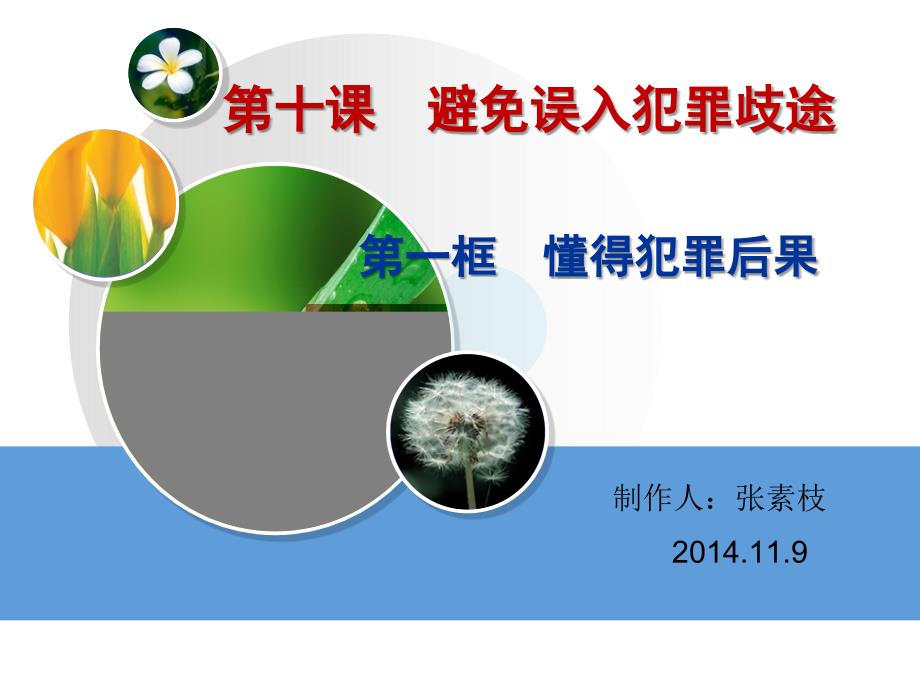 第十课　避免误入犯罪歧途

第一框　懂得犯罪后果

制作人：张素枝

2014.11.9